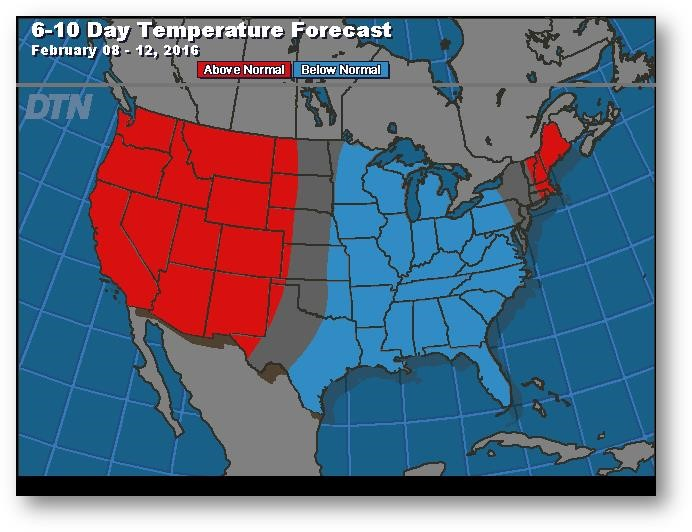 6-10 Day Temperature Forecast
February 08 - 12, 2016

Above Normal Below Normal

DTN